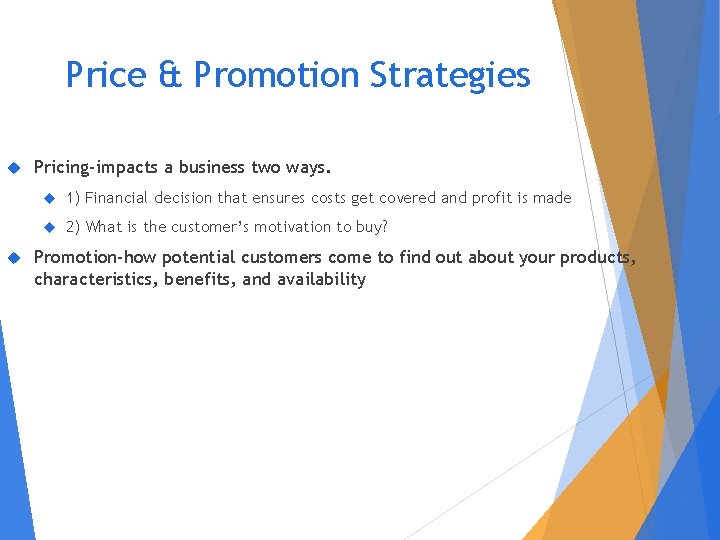 Price & Promotion Strategies

Pricing-impacts a business two ways.

1) Financial decision that ensures costs get covered and profit is made

2) What is the customer's motivation to buy?

Promotion-how potential customers come to find out about your products, characteristics, benefits, and availability